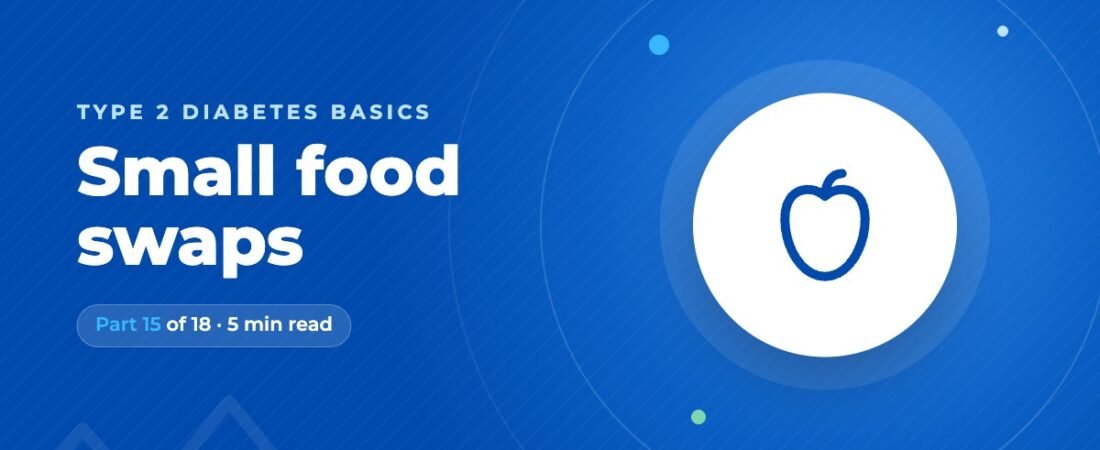 TYPE 2 DIABETES BASICS

Small food swaps

Part 15 of 18 · 5 min read